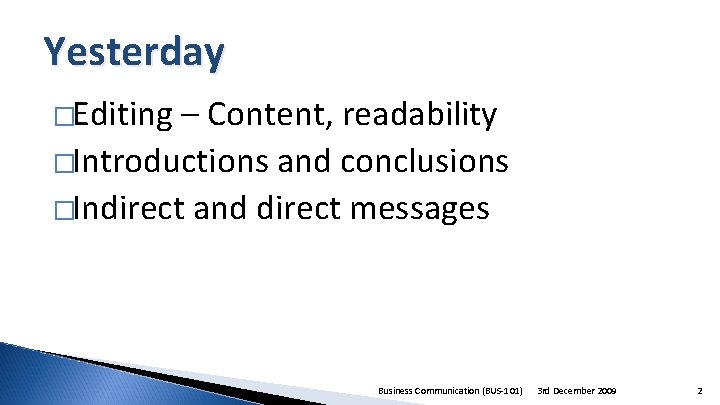 Yesterday

□Editing – Content, readability
□Introductions and conclusions
□Indirect and direct messages

Business Communication (BUS-101) 3rd December 2009 2